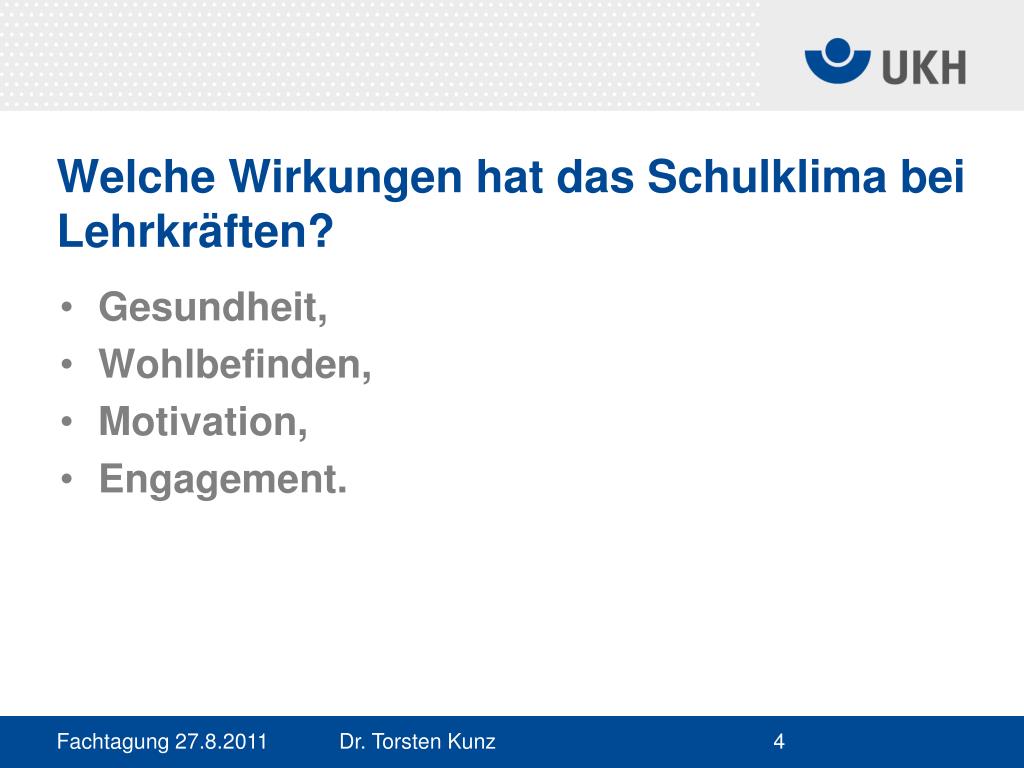 UKH

Welche Wirkungen hat das Schulklima bei Lehrkräften?

• Gesundheit,
• Wohlbefinden,
• Motivation,
• Engagement.

Fachtagung 27.8.2011 Dr. Torsten Kunz 4